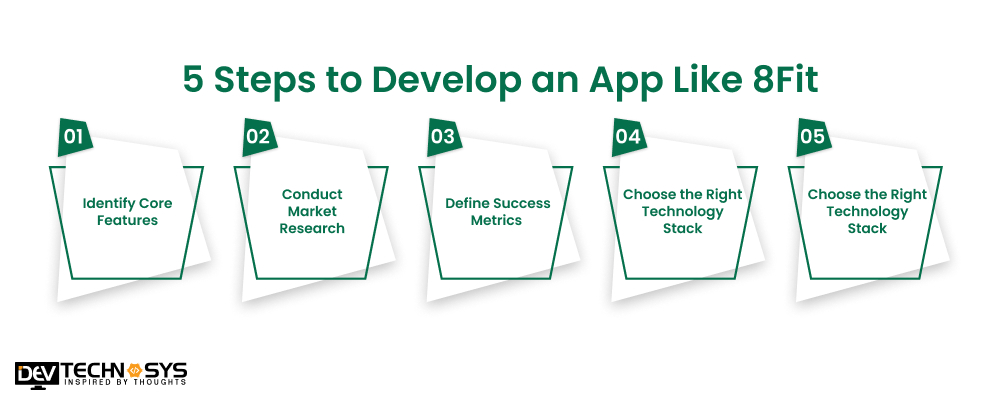 5 Steps to Develop an App Like 8Fit

01
Identify Core Features

02
Conduct Market Research

03
Define Success Metrics

04
Choose the Right Technology Stack

05
Choose the Right Technology Stack

DEV TECHNOSYS
INSPIRED BY THOUGHTS